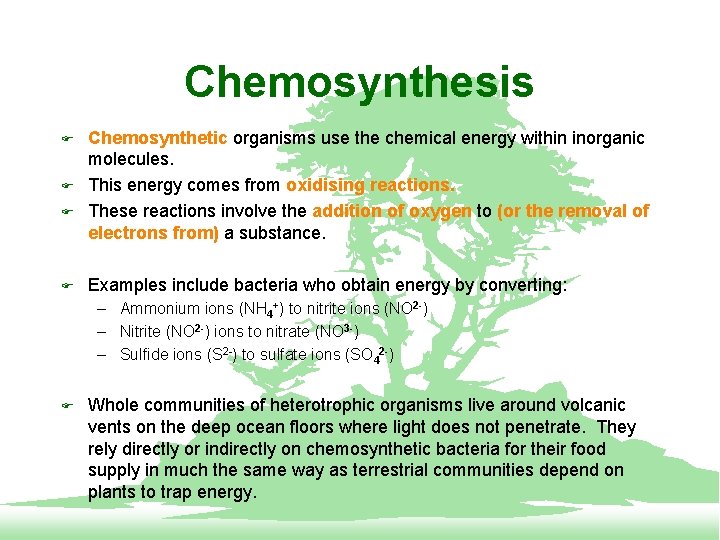 Chemosynthesis

Chemosynthetic organisms use the chemical energy within inorganic molecules.

This energy comes from oxidising reactions.

These reactions involve the addition of oxygen to (or the removal of electrons from) a substance.

Examples include bacteria who obtain energy by converting:

– Ammonium ions ($NH_4^+$) to nitrite ions ($NO^{2-}$)

– Nitrite ($NO^{2-}$) ions to nitrate ($NO^{3-}$)

– Sulfide ions ($S^{2-}$) to sulfate ions ($SO_4^{2-}$)

Whole communities of heterotrophic organisms live around volcanic vents on the deep ocean floors where light does not penetrate. They rely directly or indirectly on chemosynthetic bacteria for their food supply in much the same way as terrestrial communities depend on plants to trap energy.